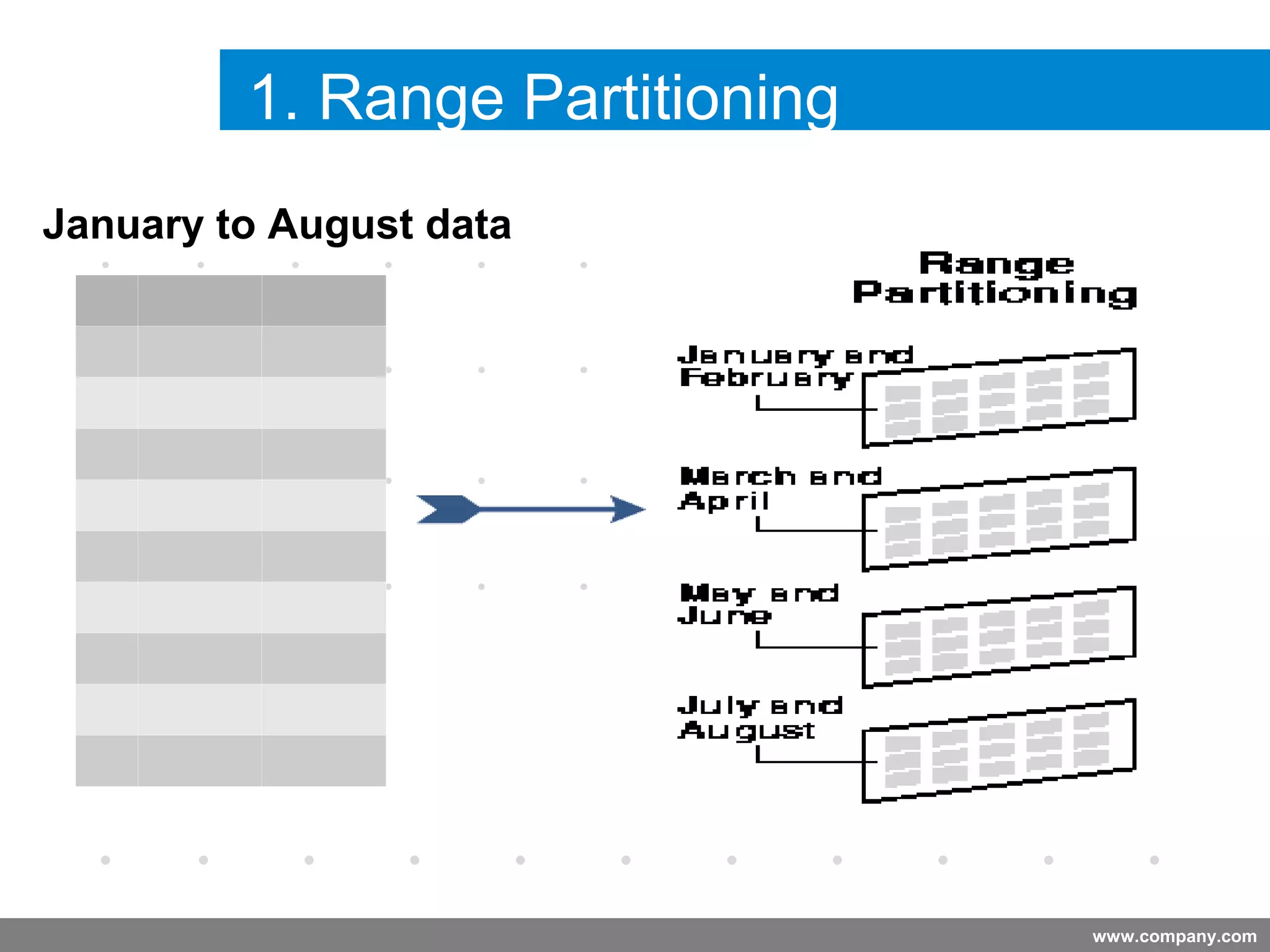 1. Range Partitioning

January to August data

Range Partitioning

January and February

March and April

May and June

July and August

www.company.com